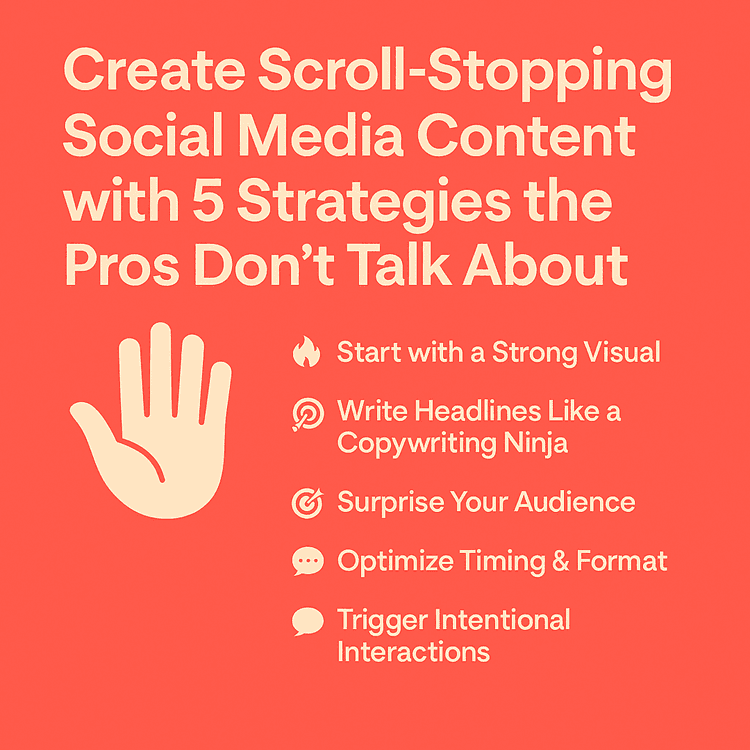 Create Scroll-Stopping Social Media Content with 5 Strategies the Pros Don’t Talk About

Start with a Strong Visual

Write Headlines Like a Copywriting Ninja

Surprise Your Audience

Optimize Timing & Format

Trigger Intentional Interactions